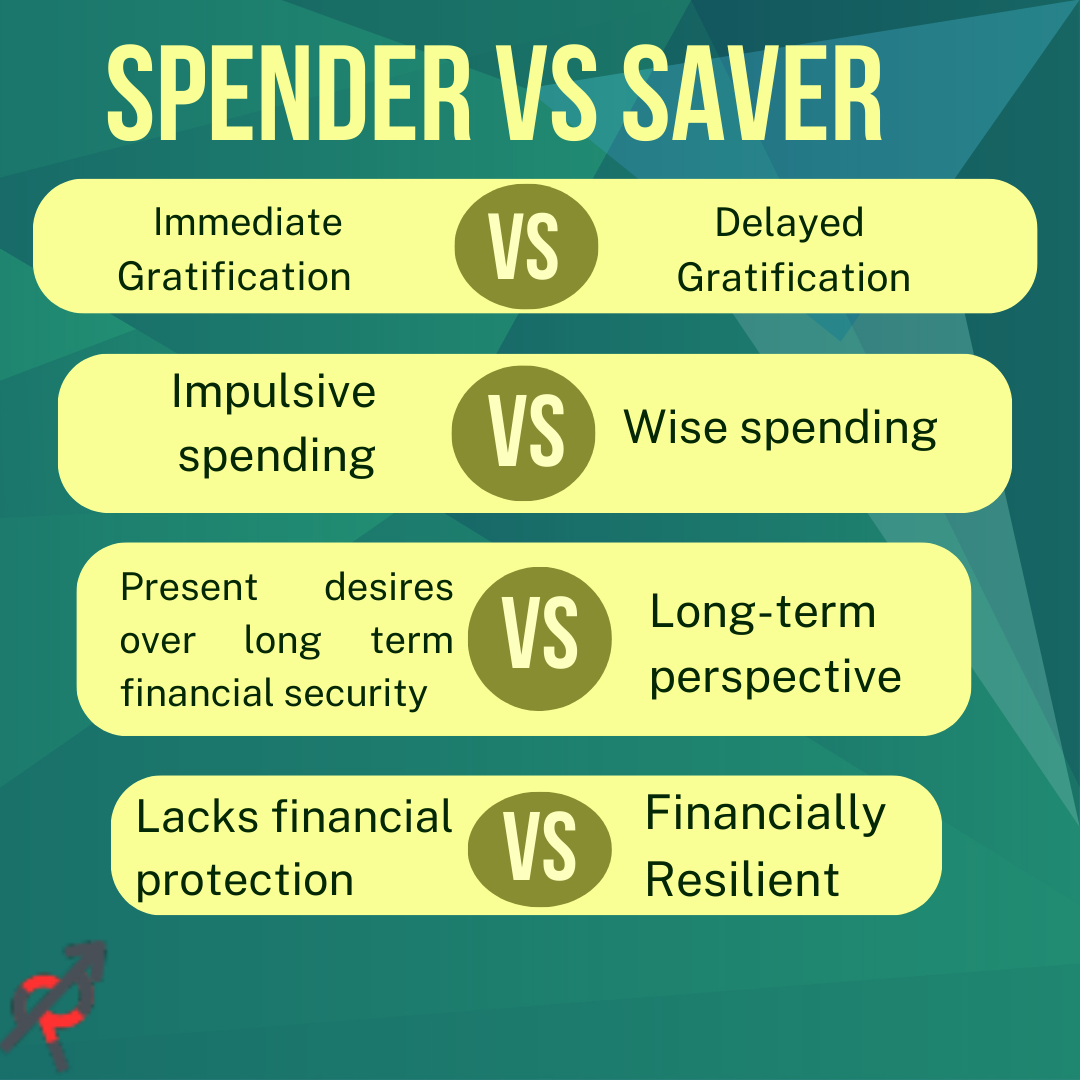 SPENDER VS SAVER

Immediate Gratification VS Delayed Gratification

Impulsive spending VS Wise spending

Present desires over long term financial security VS Long-term perspective

Lacks financial protection VS Financially Resilient